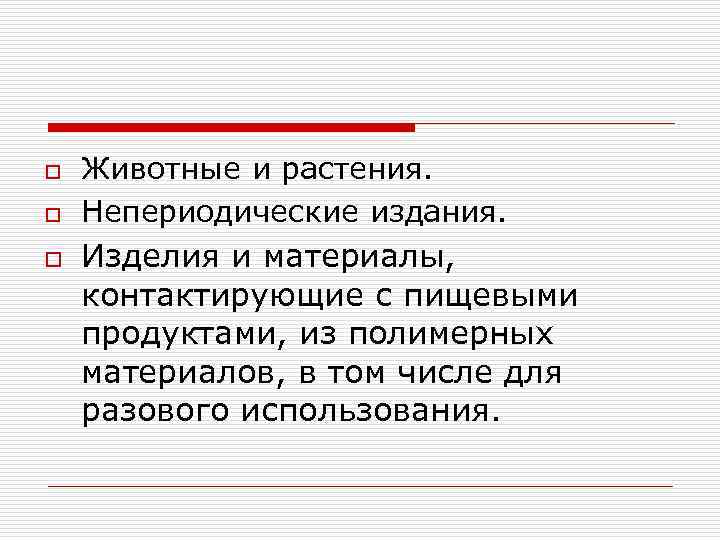 Животные и растения.

Непериодические издания.

Изделия и материалы, контактирующие с пищевыми продуктами, из полимерных материалов, в том числе для разового использования.